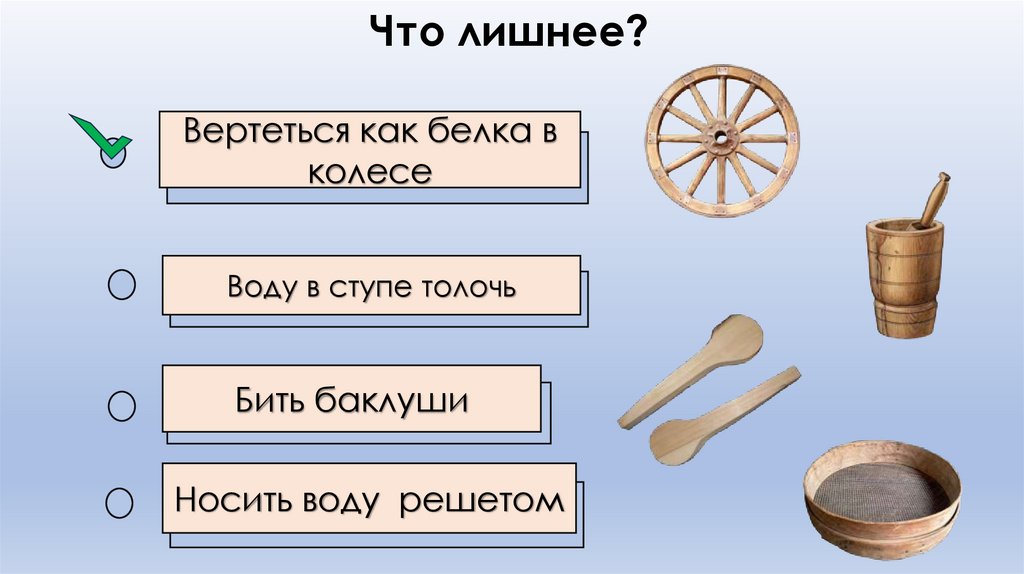 Что лишнее?

Вертеться как белка в колесе

Воду в ступе толочь

Бить баклуши

Носить воду решетом